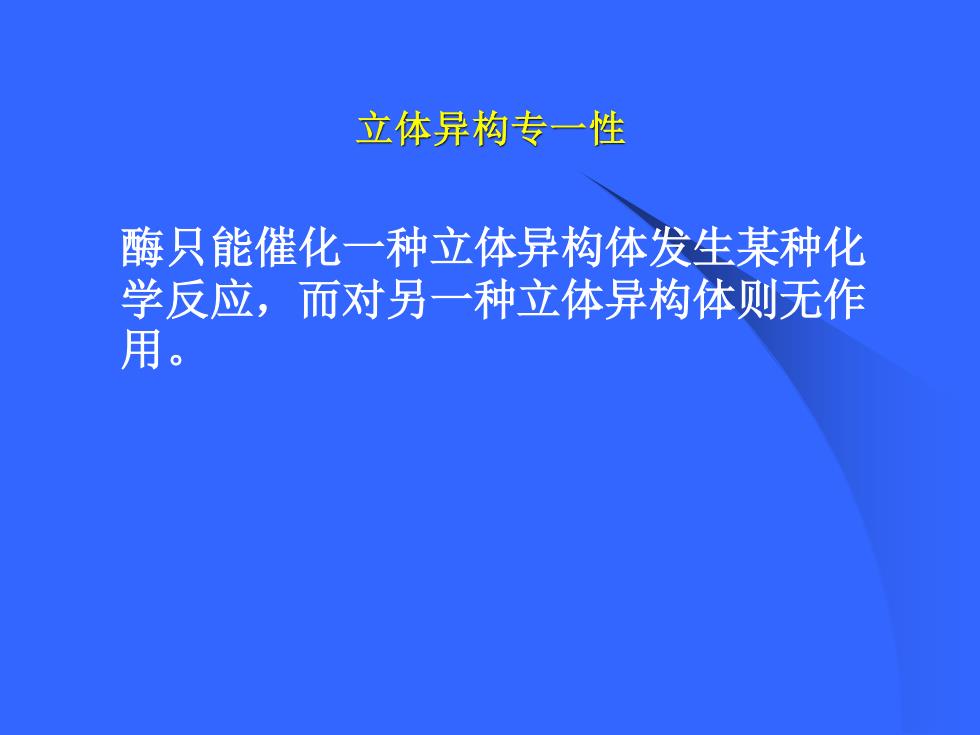 立体异构专一性

酶只能催化一种立体异构体发生某种化学反应，而对另一种立体异构体则无作用。